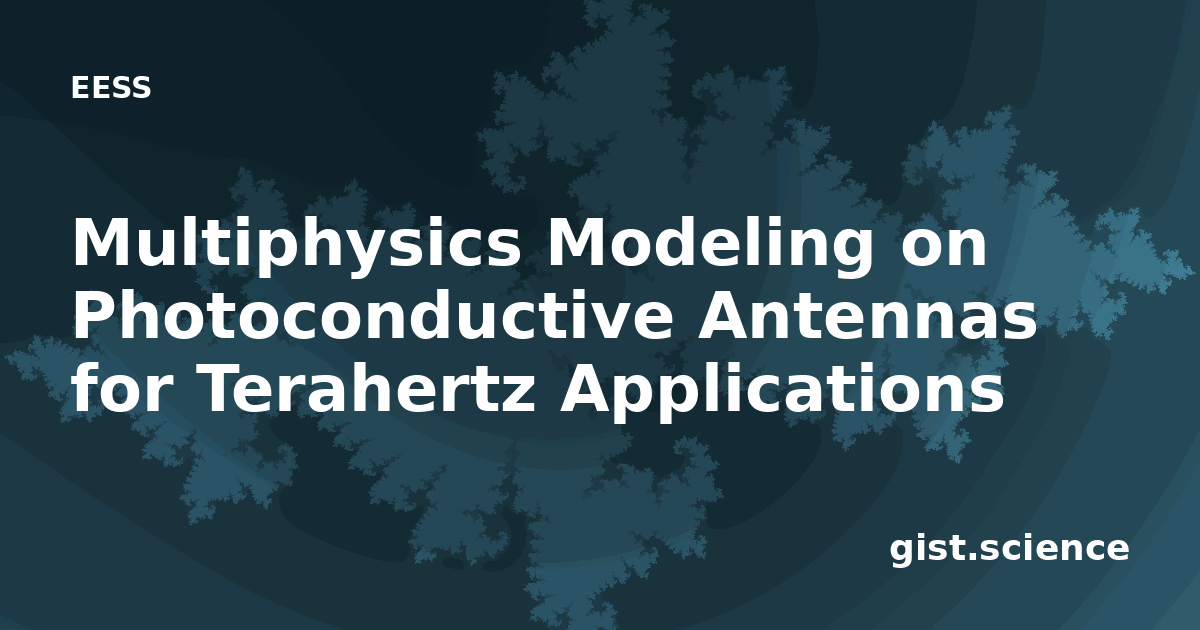 EESS

Multiphysics Modeling on Photoconductive Antennas for Terahertz Applications

gist.science